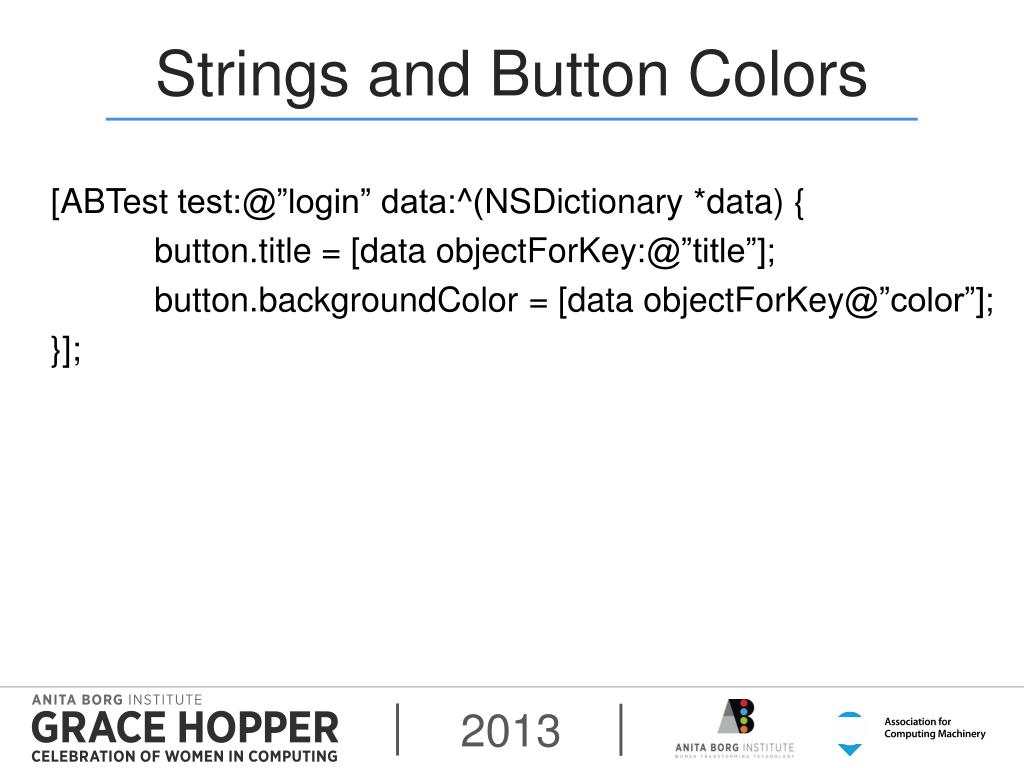 Strings and Button Colors

[ABTest test:@”login” data:^(NSDictionary *data) {
button.title = [data objectForKey:@”title”];
button.backgroundColor = [data objectForKey@”color”];
}];

ANITA BORG INSTITUTE
GRACE HOPPER
CELEBRATION OF WOMEN IN COMPUTING

2013

ANITA BORG INSTITUTE
WOMEN TRANSFORMING TECHNOLOGY

Association for
Computing Machinery